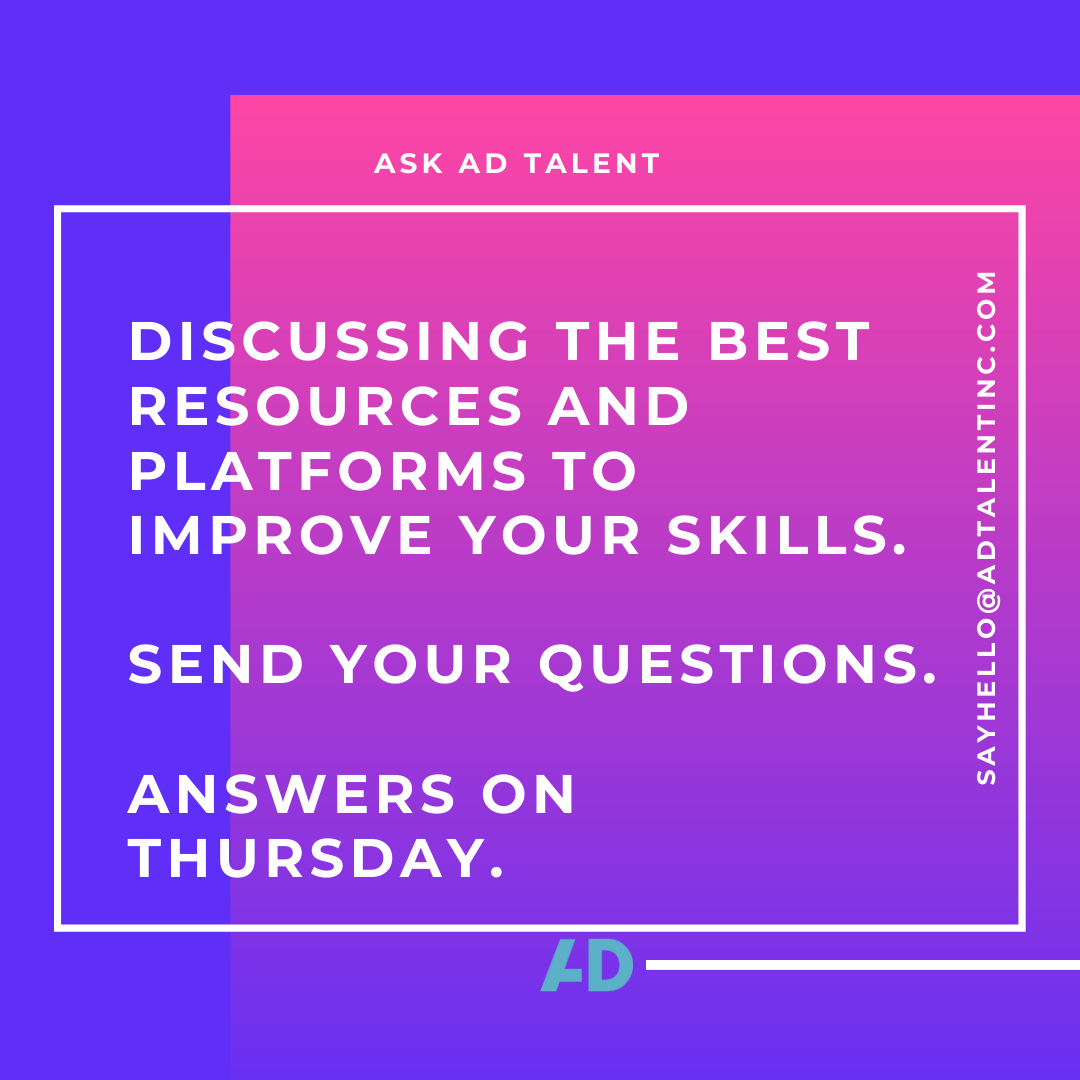 ASK AD TALENT

DISCUSSING THE BEST RESOURCES AND PLATFORMS TO IMPROVE YOUR SKILLS.

SEND YOUR QUESTIONS.

ANSWERS ON THURSDAY.

SAYHELLO@ADTALENTINC.COM

AD